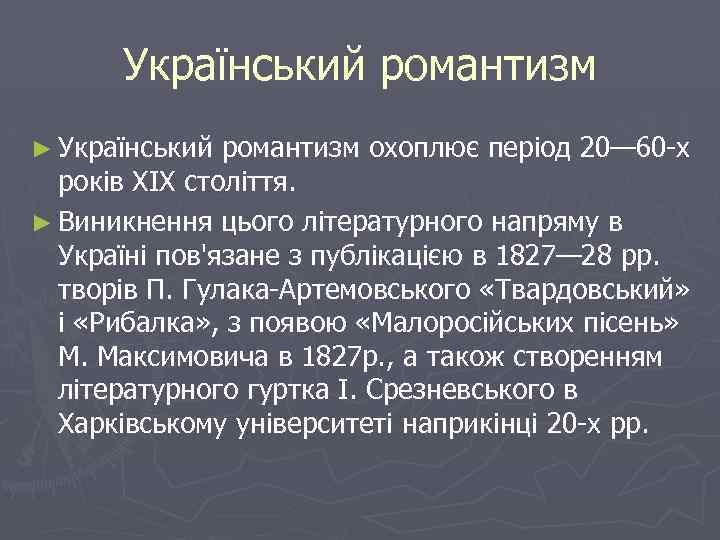 Український романтизм

► Український романтизм охоплює період 20—60-х років XIX століття.

► Виникнення цього літературного напряму в Україні пов'язане з публікацією в 1827—28 рр. творів П. Гулака-Артемовського «Твардовський» і «Рибалка», з появою «Малоросійських пісень» М. Максимовича в 1827р., а також створенням літературного гуртка І. Срезневського в Харківському університеті наприкінці 20-х рр.